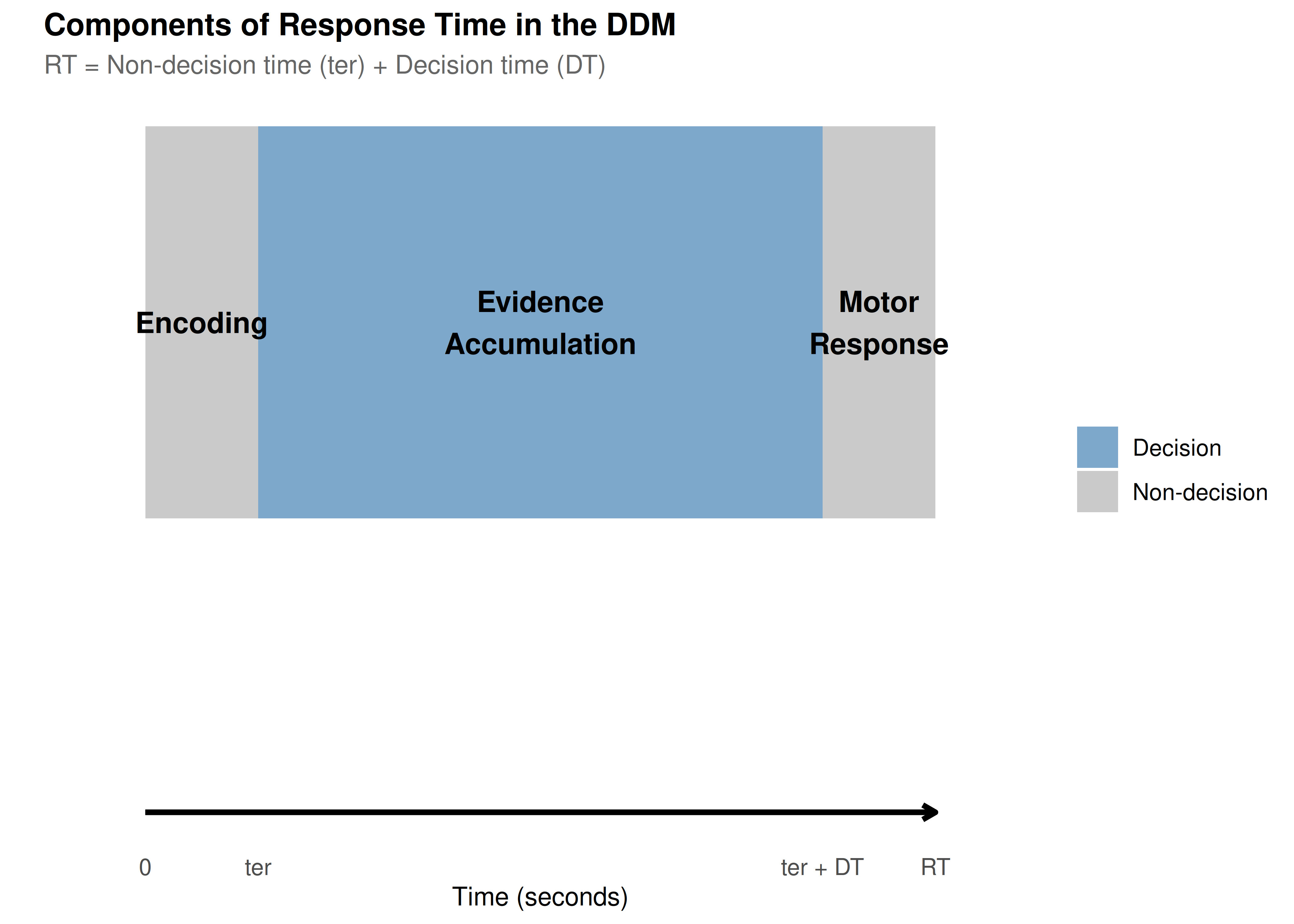 Components of Response Time in the DDM

RT = Non-decision time (ter) + Decision time (DT)

Encoding

Evidence Accumulation

Motor Response

Decision

Non-decision

0

ter

ter + DT

RT

Time (seconds)